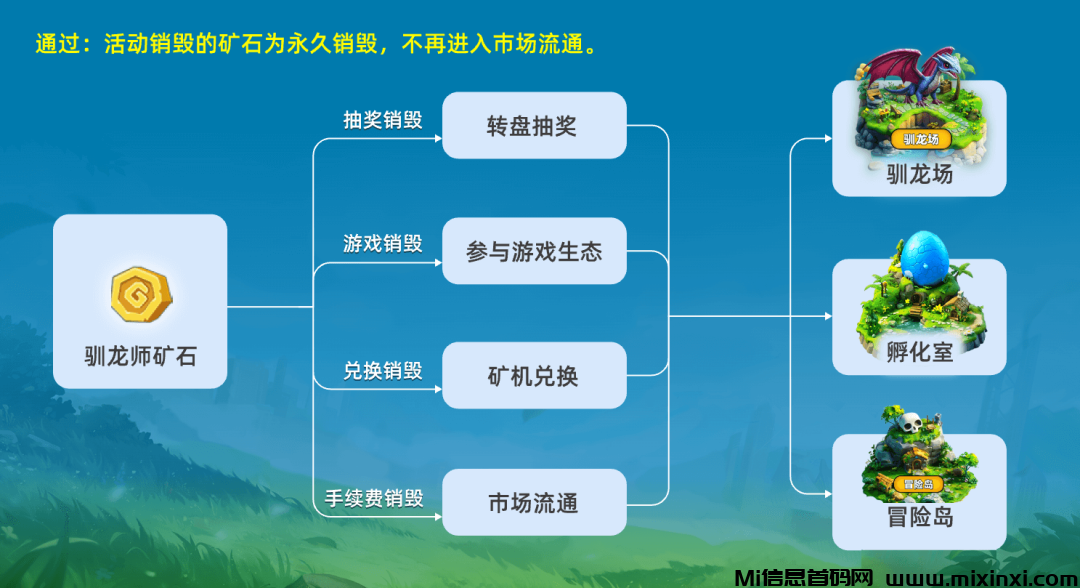 通过：活动销毁的矿石为永久销毁，不再进入市场流通。

驯龙师矿石

抽奖销毁
转盘抽奖

游戏销毁
参与游戏生态

兑换销毁
矿机兑换

手续费销毁
市场流通

驯龙场
驯龙场

孵化室

冒险岛
冒险岛

Mi信息首码网 www.mixinxi.com